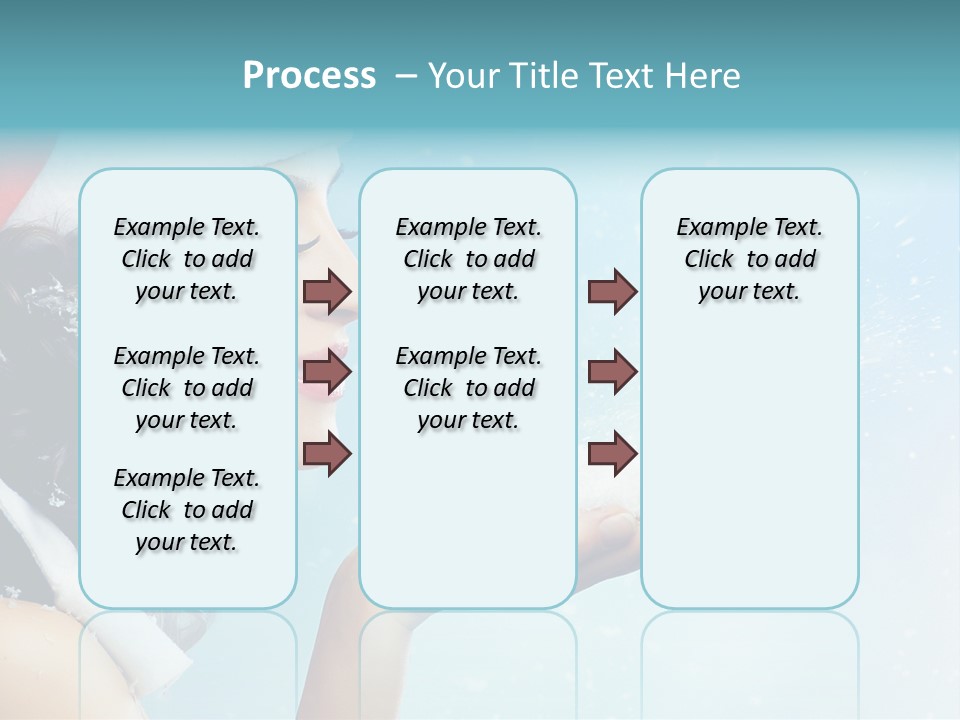 Process – Your Title Text Here

Example Text. Click to add your text.

Example Text. Click to add your text.

Example Text. Click to add your text.

Example Text. Click to add your text.

Example Text. Click to add your text.

Example Text. Click to add your text.